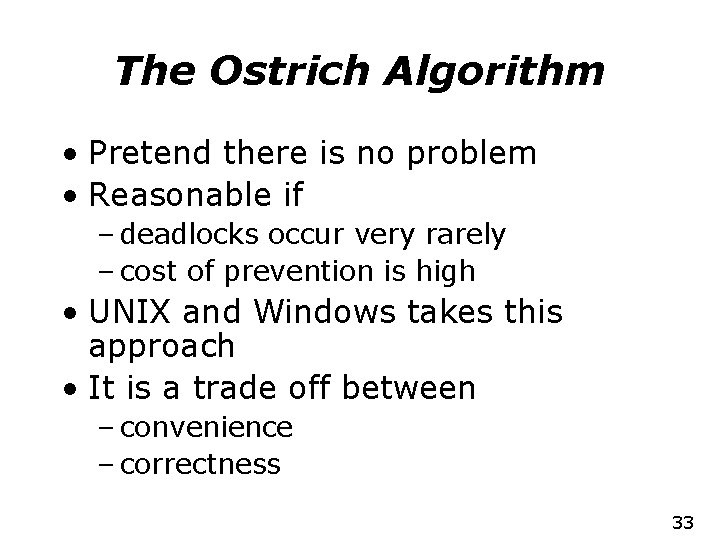 The Ostrich Algorithm

• Pretend there is no problem
• Reasonable if
- deadlocks occur very rarely
- cost of prevention is high
• UNIX and Windows takes this approach
• It is a trade off between
- convenience
- correctness

33